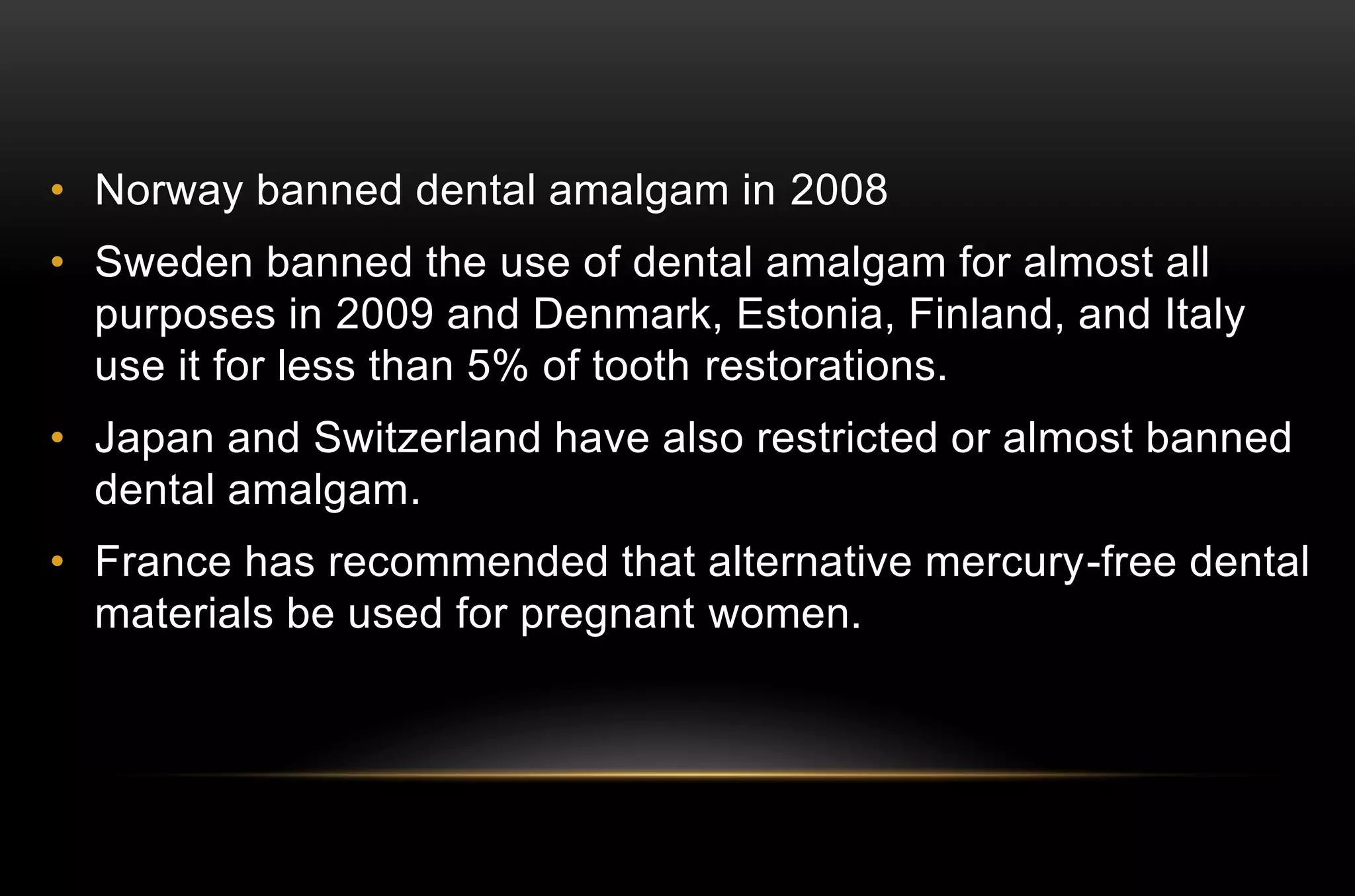 • Norway banned dental amalgam in 2008

• Sweden banned the use of dental amalgam for almost all purposes in 2009 and Denmark, Estonia, Finland, and Italy use it for less than 5% of tooth restorations.

• Japan and Switzerland have also restricted or almost banned dental amalgam.

• France has recommended that alternative mercury-free dental materials be used for pregnant women.